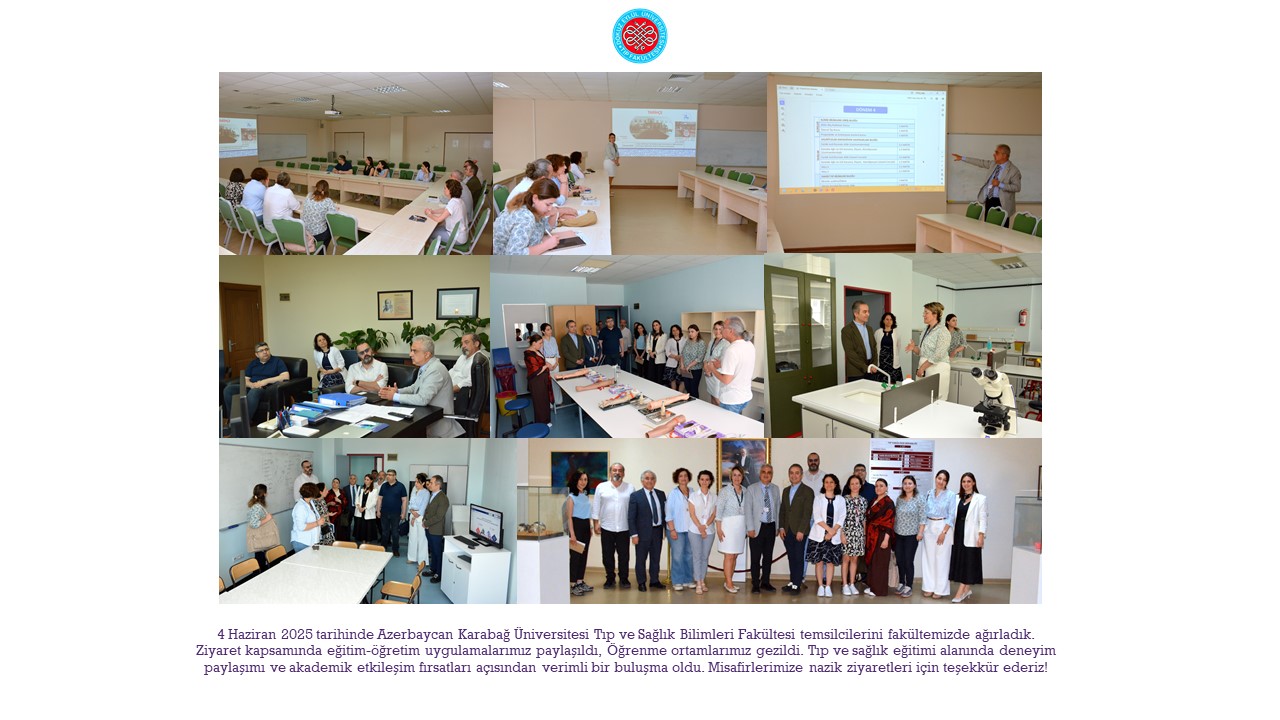 4 Haziran 2025 tarihinde Azerbaycan Karabağ Üniversitesi Tıp ve Sağlık Bilimleri Fakültesi temsilcilerini fakültemizde ağırladık. Ziyaret kapsamında eğitim-öğretim uygulamalarımız paylaşıldı, Öğrenme ortamlarımız gezildi. Tıp ve sağlık eğitimi alanında deneyim paylaşımı ve akademik etkileşim fırsatları açısından verimli bir buluşma oldu. Misafirlerimize nazik ziyaretleri için teşekkür ederiz!